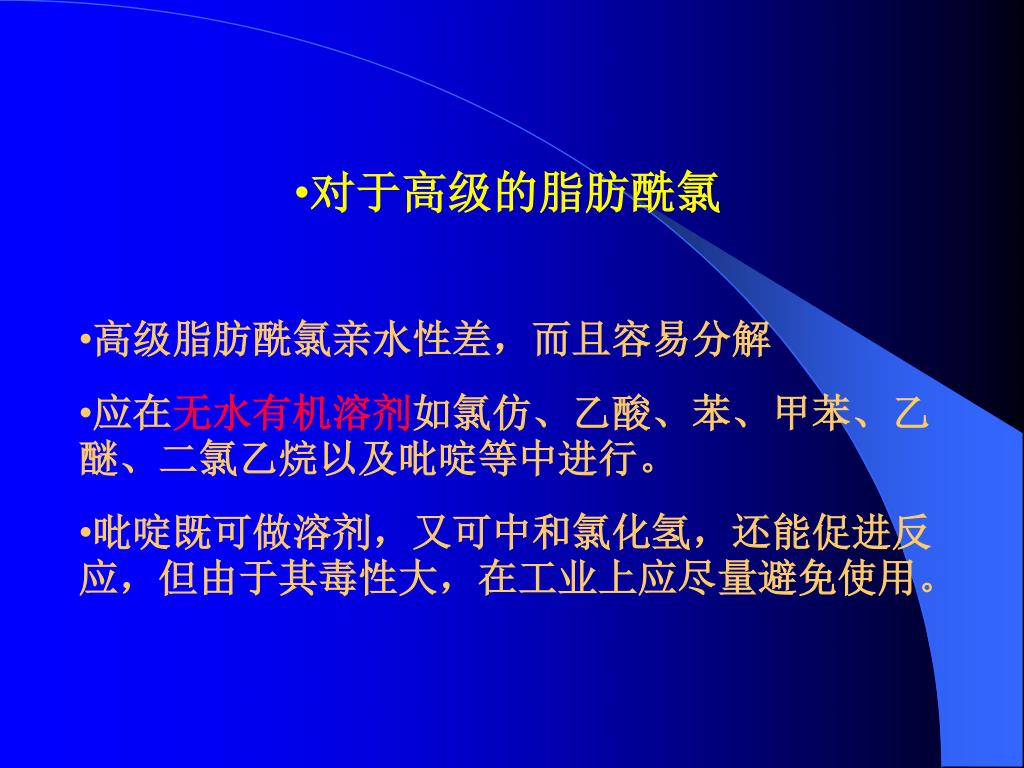 •对于高级的脂肪酰氯

•高级脂肪酰氯亲水性差，而且容易分解

•应在无水有机溶剂如氯仿、乙酸、苯、甲苯、乙醚、二氯乙烷以及吡啶等中进行。

•吡啶既可做溶剂，又可中和氯化氢，还能促进反应，但由于其毒性大，在工业上应尽量避免使用。